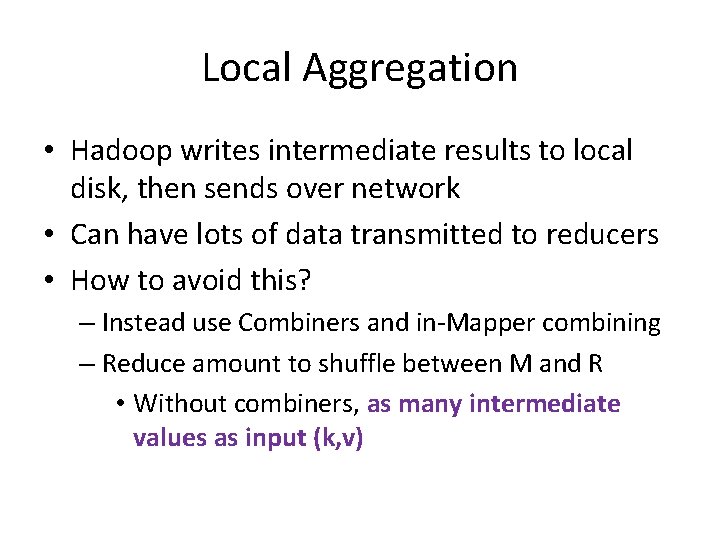 Local Aggregation

• Hadoop writes intermediate results to local disk, then sends over network
• Can have lots of data transmitted to reducers
• How to avoid this?
 – Instead use Combiners and in-Mapper combining
 – Reduce amount to shuffle between M and R
  • Without combiners, as many intermediate values as input (k,v)